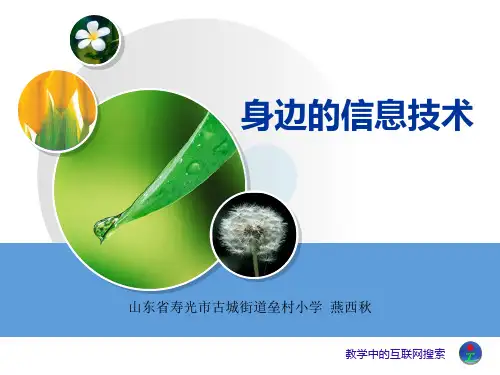 身边的信息技术

山东省寿光市古城街道垒村小学 燕西秋

教学中的互联网搜索